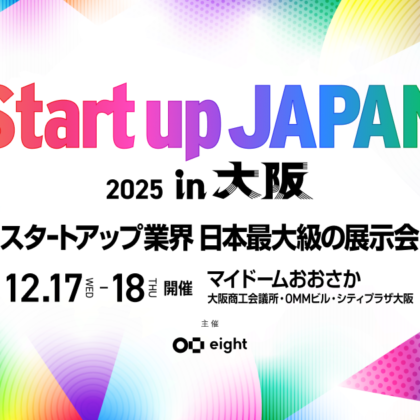 Start up JAPAN
2025 in 大阪
スタートアップ業界 日本最大級の展示会
12.17 WED – 18 THU 開催
マイドームおおさか
大阪商工会議所・OMMビル・シティプラザ大阪
主催
eight